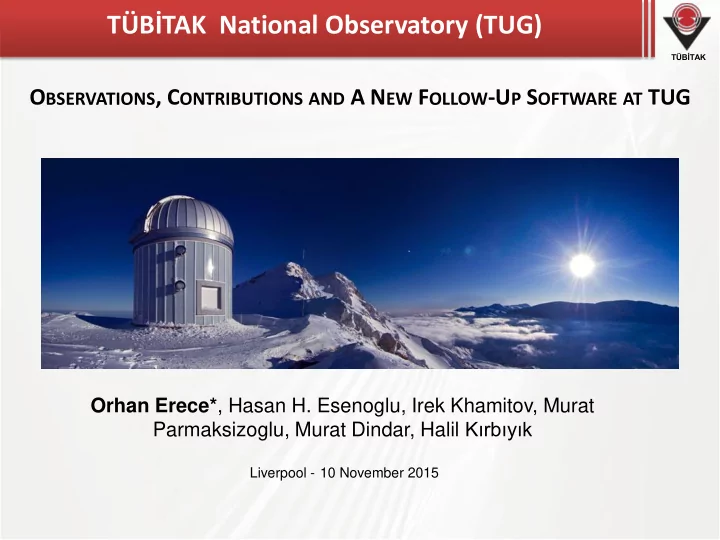 TÜBİTAK National Observatory (TUG)

TÜBİTAK

OBSERVATIONS, CONTRIBUTIONS AND A NEW FOLLOW-UP SOFTWARE AT TUG

Orhan Erece*, Hasan H. Esenoglu, Irek Khamitov, Murat Parmaksizoglu, Murat Dindar, Halil Kırbıyık

Liverpool - 10 November 2015